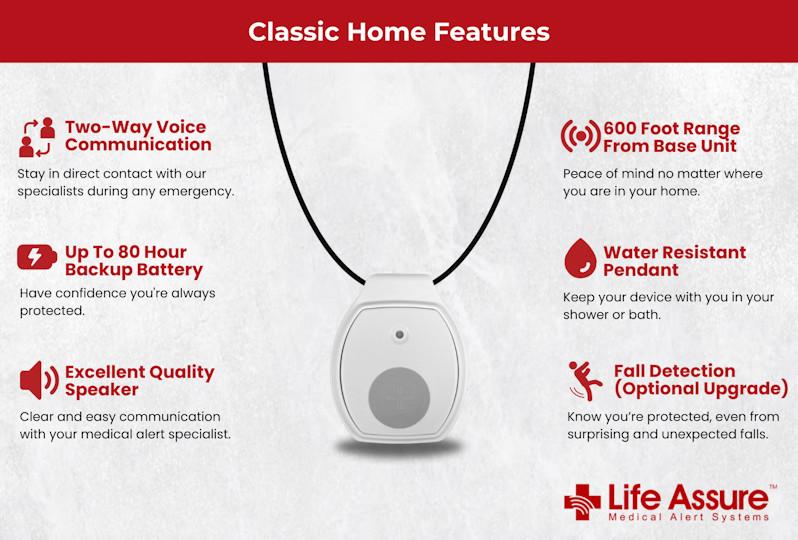 Classic Home Features

Two-Way Voice Communication
Stay in direct contact with our specialists during any emergency.

Up To 80 Hour Backup Battery
Have confidence you're always protected.

Excellent Quality Speaker
Clear and easy communication with your medical alert specialist.

600 Foot Range From Base Unit
Peace of mind no matter where you are in your home.

Water Resistant Pendant
Keep your device with you in your shower or bath.

Fall Detection (Optional Upgrade)
Know you're protected, even from surprising and unexpected falls.

Life Assure™
Medical Alert Systems